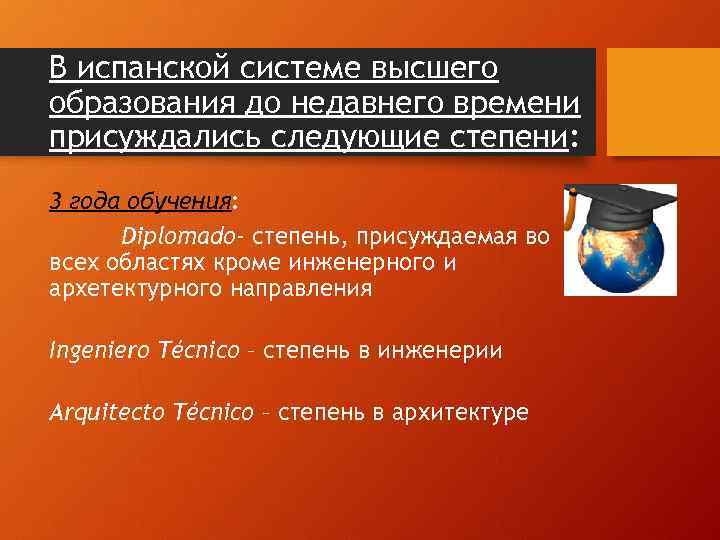 В испанской системе высшего образования до недавнего времени присуждались следующие степени:

3 года обучения:

Diplomado- степень, присуждаемая во всех областях кроме инженерного и архетектурного направления

Ingeniero Técnico – степень в инженерии

Arquitecto Técnico – степень в архитектуре